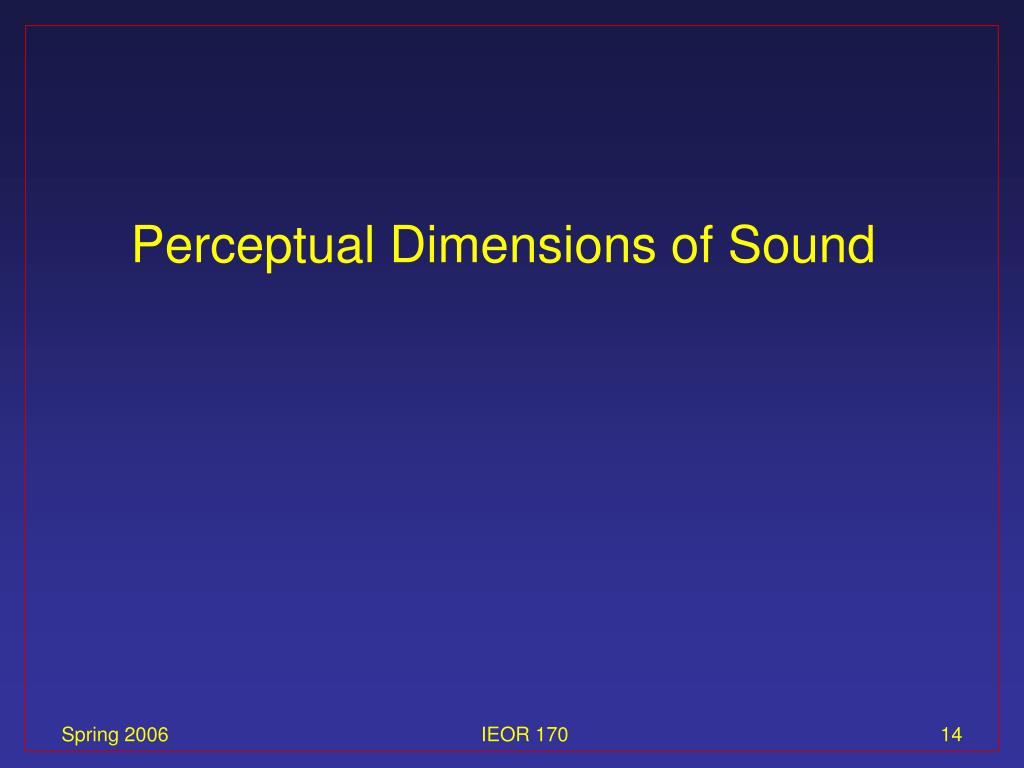 Perceptual Dimensions of Sound

Spring 2006

IEOR 170

14